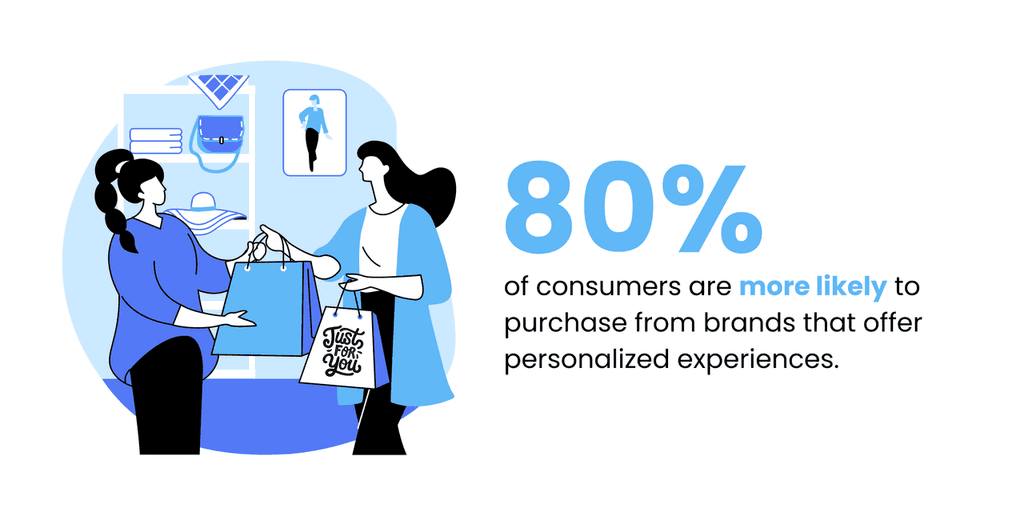 Just
FOR
You

80%

of consumers are more likely to purchase from brands that offer personalized experiences.